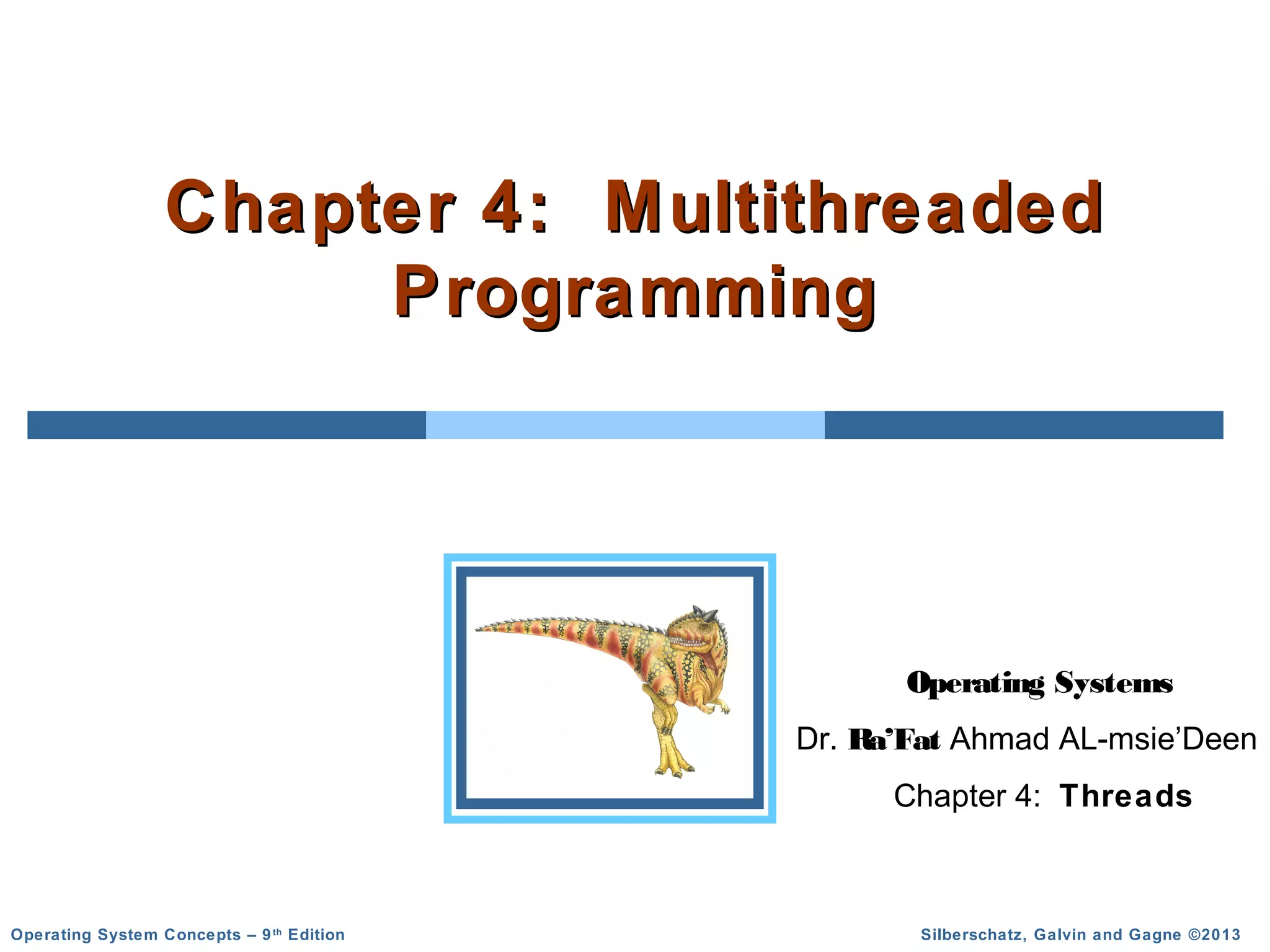 Chapter 4: Multithreaded Programming

Operating Systems

Dr. Ra'Fat Ahmad AL-msie'Deen

Chapter 4: Threads

Operating System Concepts – 9th Edition

Silberschatz, Galvin and Gagne ©2013